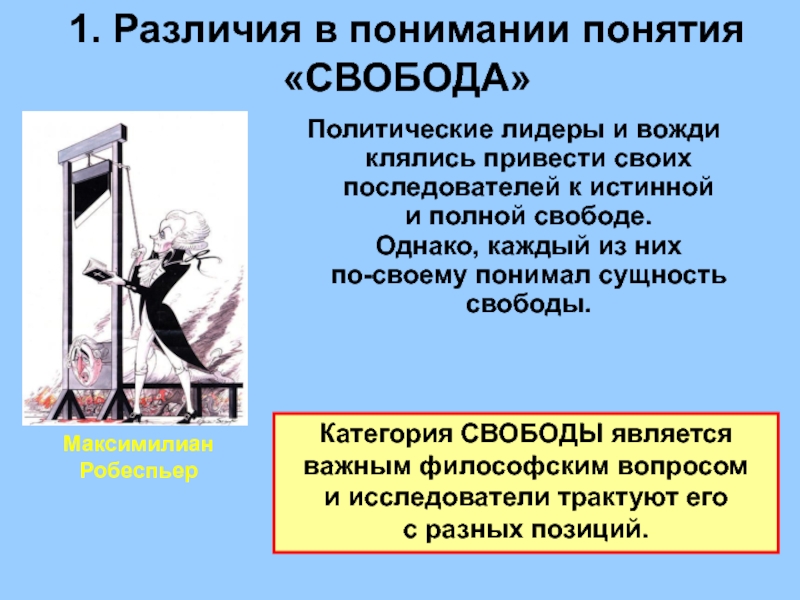 1. Различия в понимании понятия «СВОБОДА»

Политические лидеры и вожди клялись привести своих последователей к истинной и полной свободе. Однако, каждый из них по-своему понимал сущность свободы.

Максимилиан Робеспьер

Категория СВОБОДЫ является важным философским вопросом и исследователи трактуют его с разных позиций.